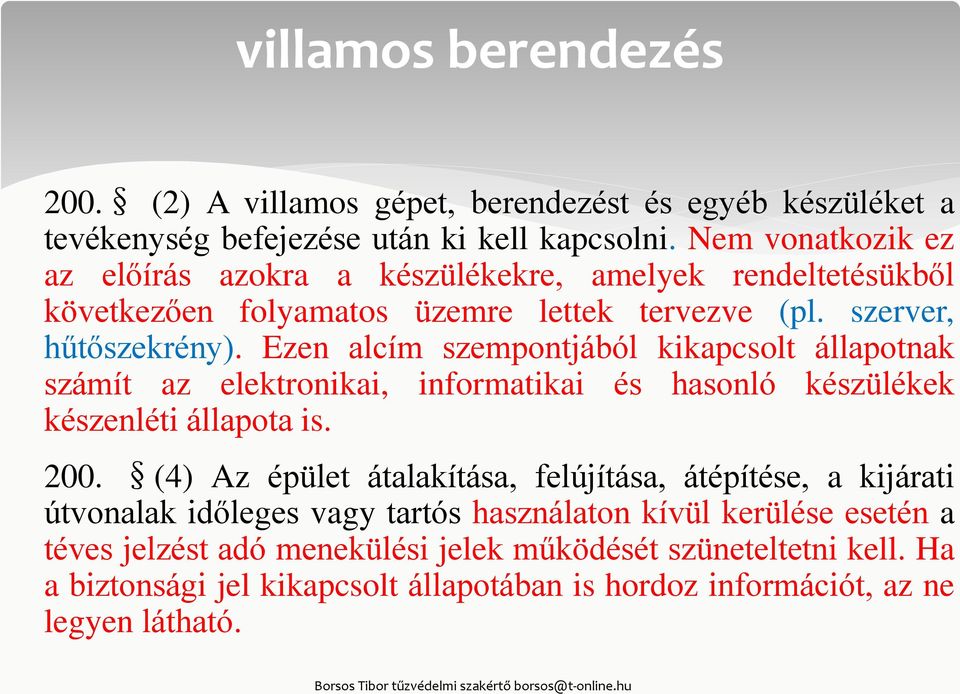 villamos berendezés

200. § (2) A villamos gépet, berendezést és egyéb készüléket a tevékenység befejezése után ki kell kapcsolni. Nem vonatkozik ez az előírás azokra a készülékekre, amelyek rendeltetésükből következően folyamatos üzemre lettek tervezve (pl. szerver, hűtőszekrény). Ezen alcím szempontjából kikapcsolt állapotnak számít az elektronikai, informatikai és hasonló készülékek készenléti állapota is.

200. § (4) Az épület átalakítása, felújítása, átépítése, a kijárati útvonalak időleges vagy tartós használaton kívül kerülése esetén a téves jelzést adó menekülési jelek működését szüneteltetni kell. Ha a biztonsági jel kikapcsolt állapotában is hordoz információt, az ne legyen látható.

Borsos Tibor tűzvédelmi szakértő borsos@t-online.hu